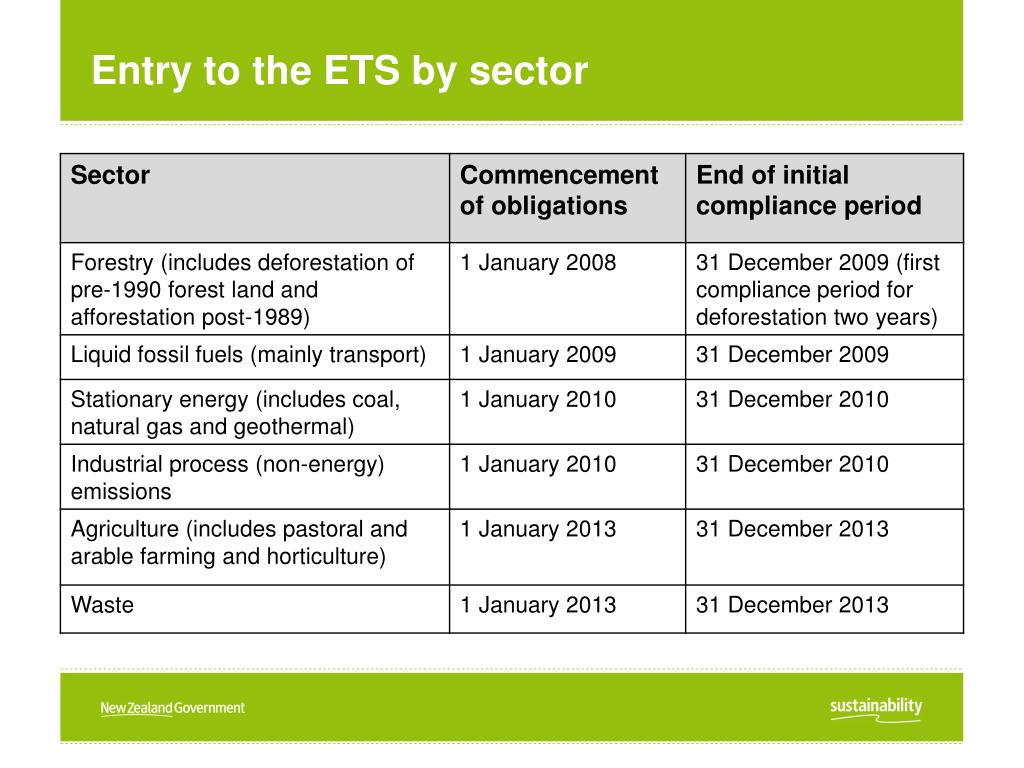 Entry to the ETS by sector

| Sector | Commencement of obligations | End of initial compliance period |
|---|---|---|
| Forestry (includes deforestation of pre-1990 forest land and afforestation post-1989) | 1 January 2008 | 31 December 2009 (first compliance period for deforestation two years) |
| Liquid fossil fuels (mainly transport) | 1 January 2009 | 31 December 2009 |
| Stationary energy (includes coal, natural gas and geothermal) | 1 January 2010 | 31 December 2010 |
| Industrial process (non-energy) emissions | 1 January 2010 | 31 December 2010 |
| Agriculture (includes pastoral and arable farming and horticulture) | 1 January 2013 | 31 December 2013 |
| Waste | 1 January 2013 | 31 December 2013 |

New Zealand Government

sustainability